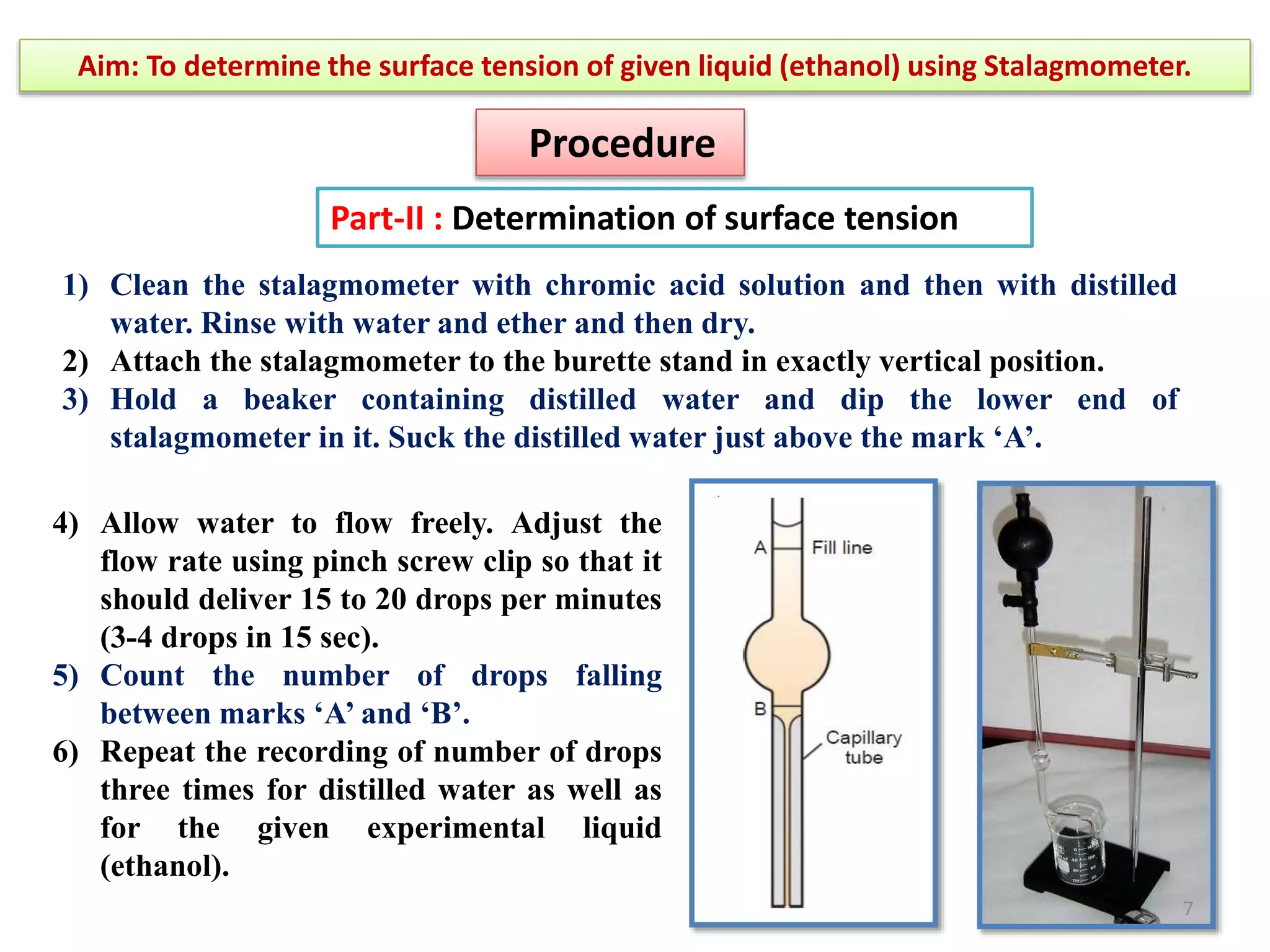 Aim: To determine the surface tension of given liquid (ethanol) using Stalagmometer.

Procedure

Part-II : Determination of surface tension

1) Clean the stalagmometer with chromic acid solution and then with distilled water. Rinse with water and ether and then dry.
2) Attach the stalagmometer to the burette stand in exactly vertical position.
3) Hold a beaker containing distilled water and dip the lower end of stalagmometer in it. Suck the distilled water just above the mark ‘A’.

4) Allow water to flow freely. Adjust the flow rate using pinch screw clip so that it should deliver 15 to 20 drops per minutes (3-4 drops in 15 sec).
5) Count the number of drops falling between marks ‘A’ and ‘B’.
6) Repeat the recording of number of drops three times for distilled water as well as for the given experimental liquid (ethanol).

A
Fill line
B
Capillary tube

7